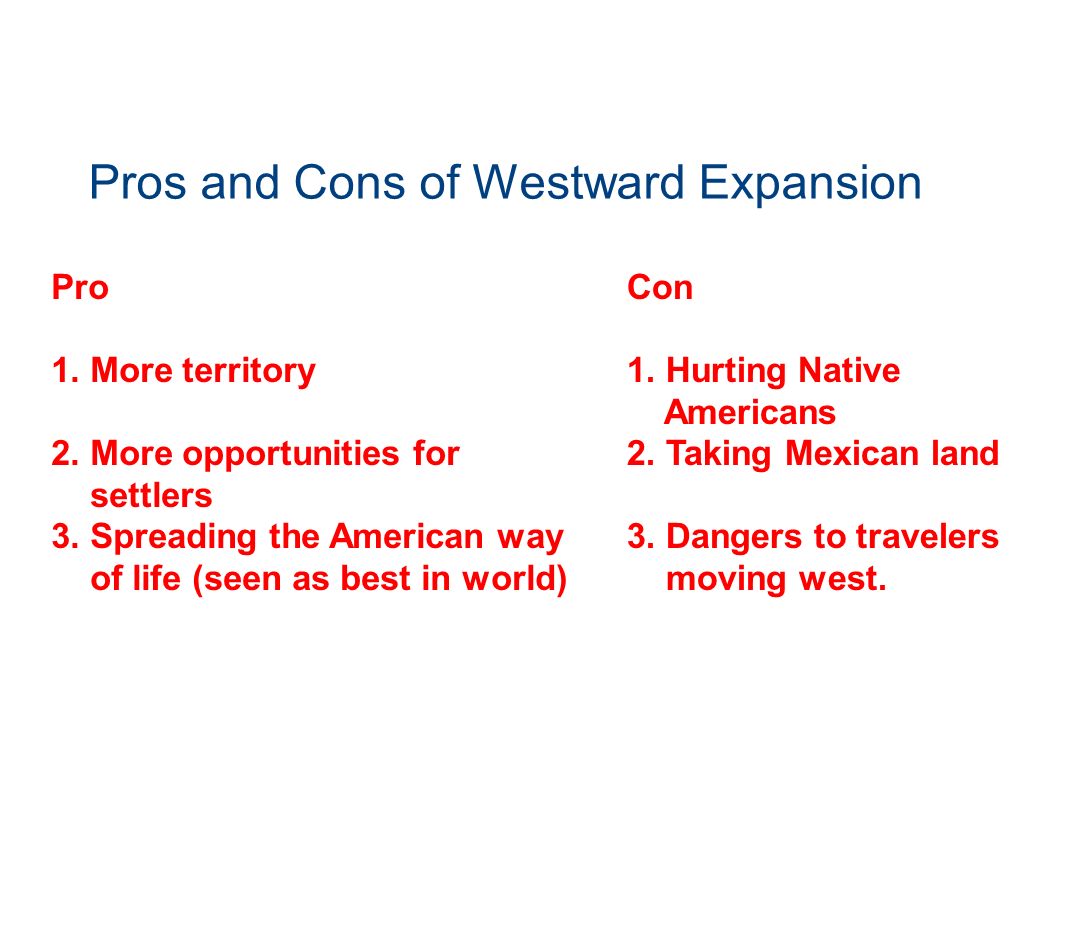 Pros and Cons of Westward Expansion

Pro

1. More territory

2. More opportunities for settlers
3. Spreading the American way of life (seen as best in world)

Con

1. Hurting Native Americans
2. Taking Mexican land

3. Dangers to travelers moving west.